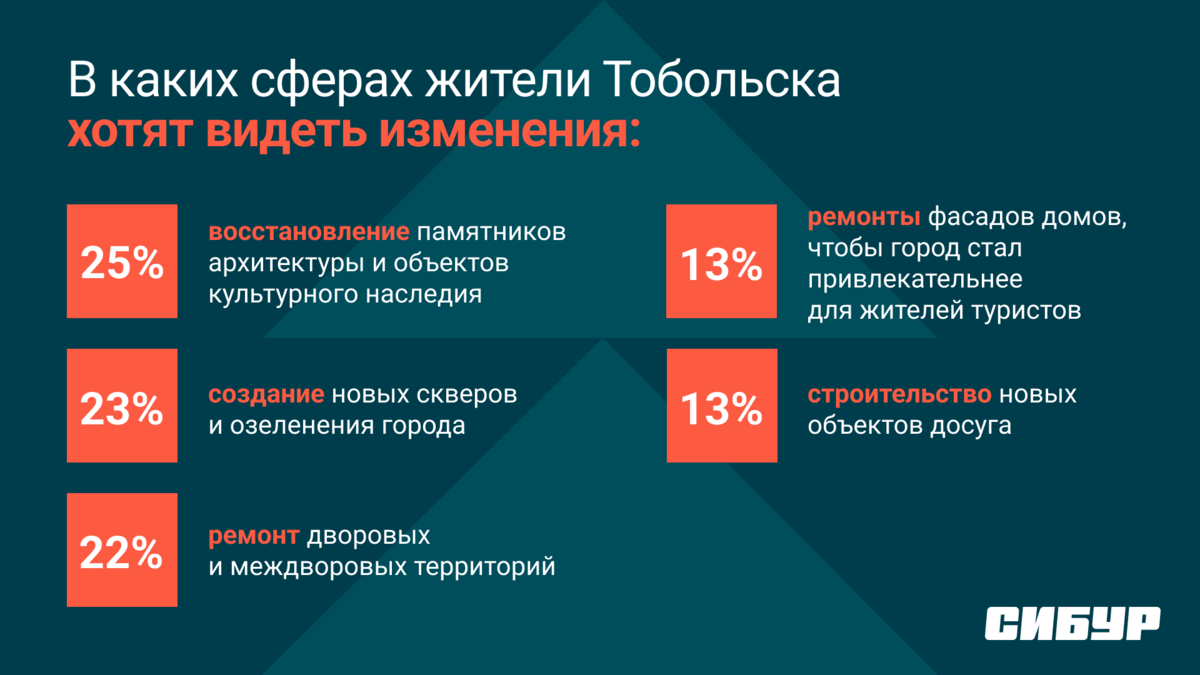 В каких сферах жители Тобольска хотят видеть изменения:

25%

восстановление памятников архитектуры и объектов культурного наследия

23%

создание новых скверов и озеленения города

22%

ремонт дворовых и междворовых территорий

13%

ремонты фасадов домов, чтобы город стал привлекательнее для жителей туристов

13%

строительство новых объектов досуга

СИБУР